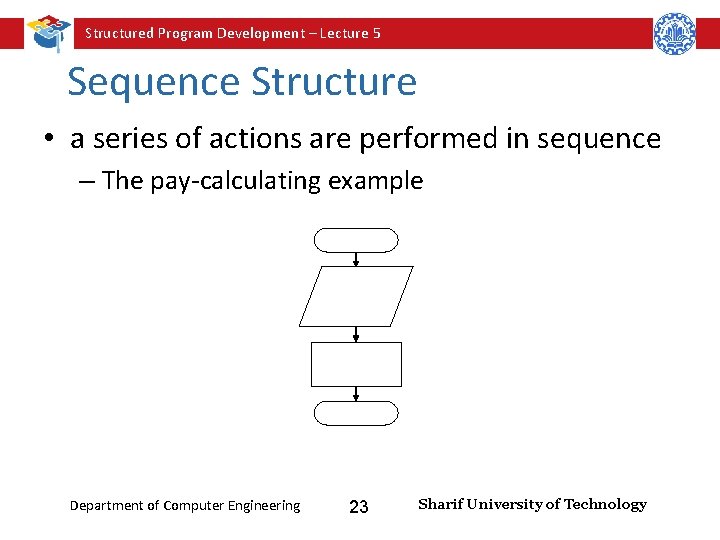 Structured Program Development – Lecture 5

Sequence Structure

• a series of actions are performed in sequence
– The pay-calculating example

Department of Computer Engineering
23
Sharif University of Technology